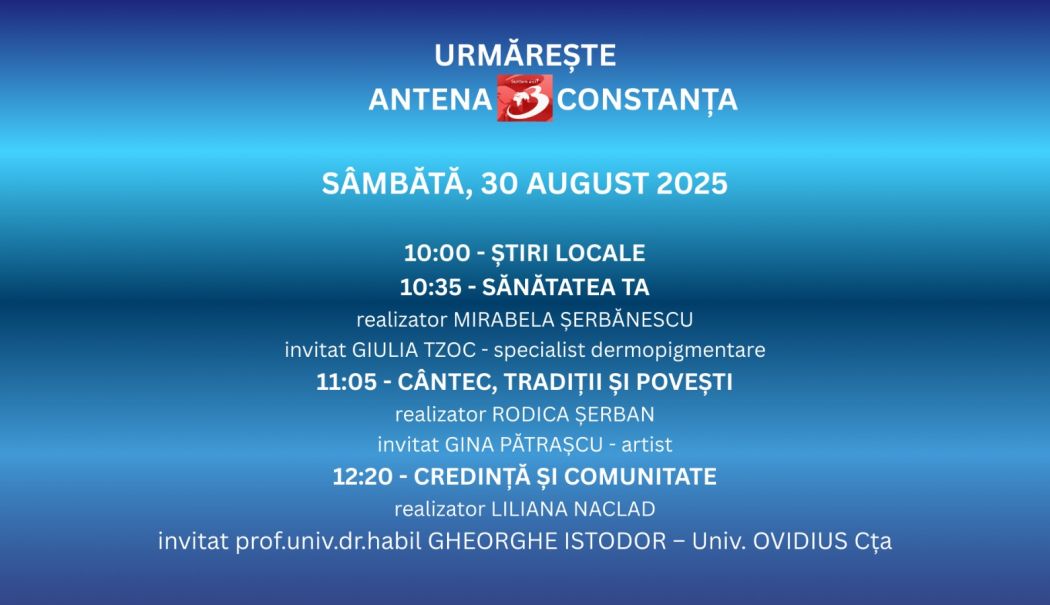 URMĂREȘTE
ANTENA 3 CONSTANȚA

SÂMBĂTĂ, 30 AUGUST 2025

10:00 - ȘTIRI LOCALE
10:35 - SĂNĂTATEA TA
realizator MIRABELA ȘERBĂNESCU
invitat GIULIA TZOC - specialist dermopigmentare
11:05 - CÂNTEC, TRADIȚII ȘI POVEȘTI
realizator RODICA ȘERBAN
invitat GINA PĂTRAȘCU - artist
12:20 - CREDINȚĂ ȘI COMUNITATE
realizator LILIANA NACLAD
invitat prof.univ.dr.habil GHEORGHE ISTODOR – Univ. OVIDIUS Cța